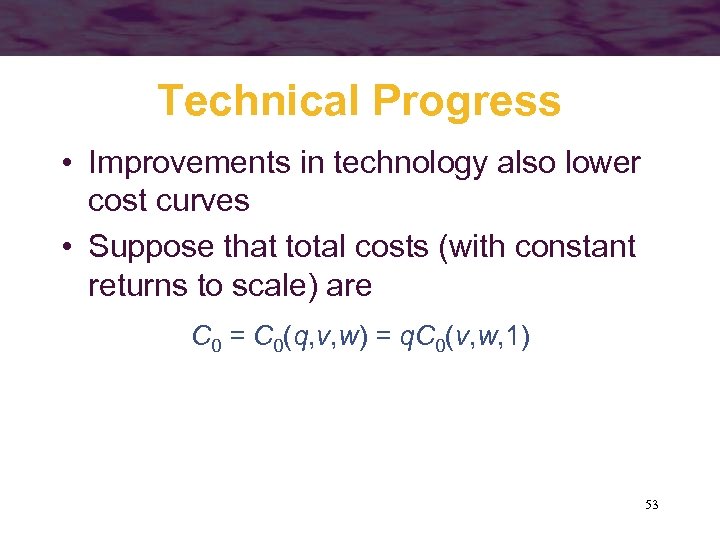 Technical Progress

• Improvements in technology also lower cost curves

• Suppose that total costs (with constant returns to scale) are

$C_0 = C_0(q,v,w) = qC_0(v,w,1)$

53